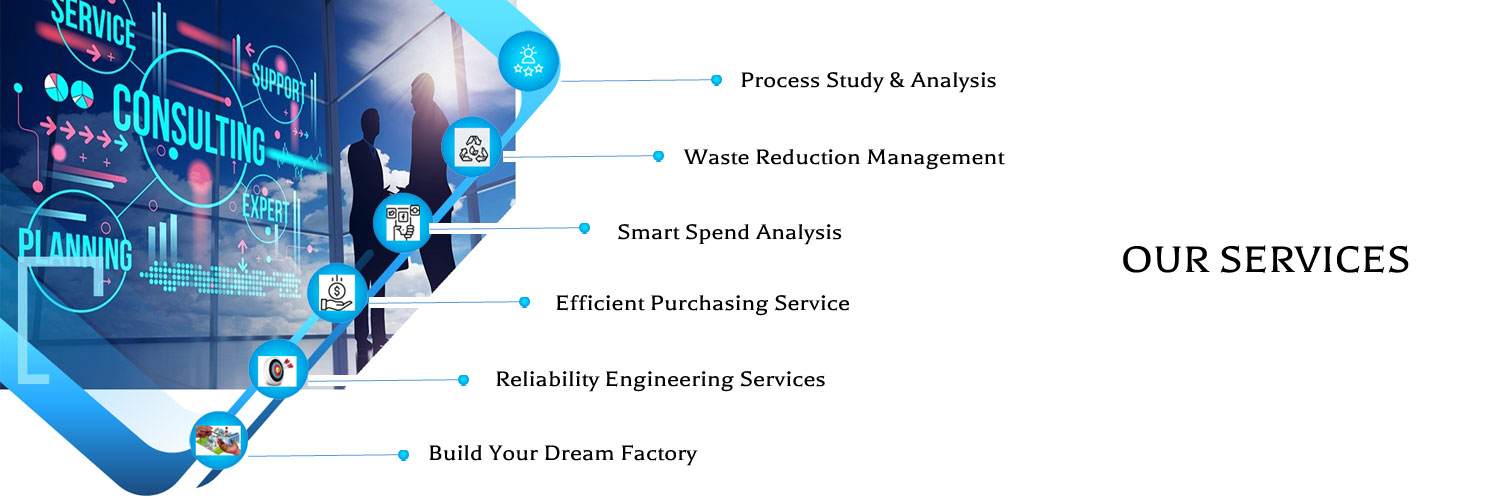 SERVICE
SUPPORT
CONSULTING
EXPERT
PLANNING

Process Study & Analysis

Waste Reduction Management

Smart Spend Analysis

Efficient Purchasing Service

Reliability Engineering Services

Build Your Dream Factory

OUR SERVICES